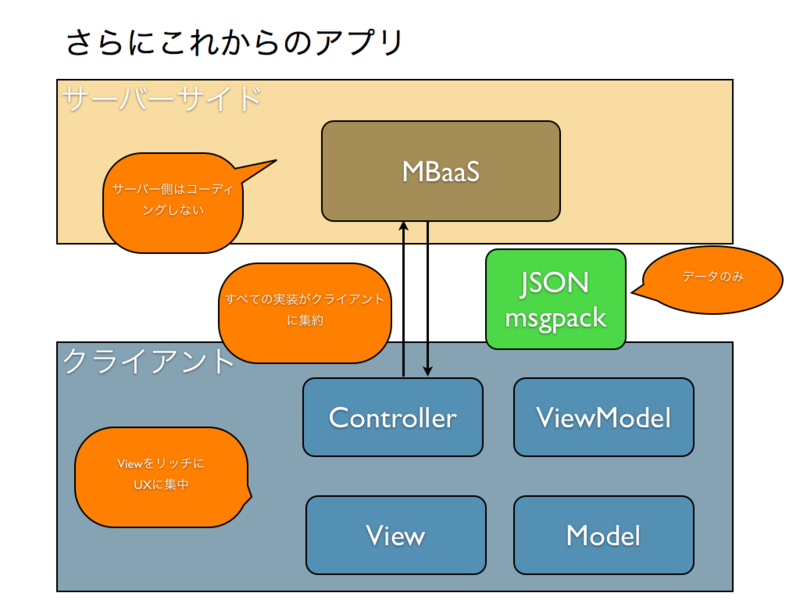 さらにこれからのアプリ

サーバーサイド

サーバー側はコーディングしない

MBaaS

すべての実装がクライアントに集約

JSON
msgpack

データのみ

クライアント

Controller

ViewModel

Viewをリッチに
UXに集中

View

Model